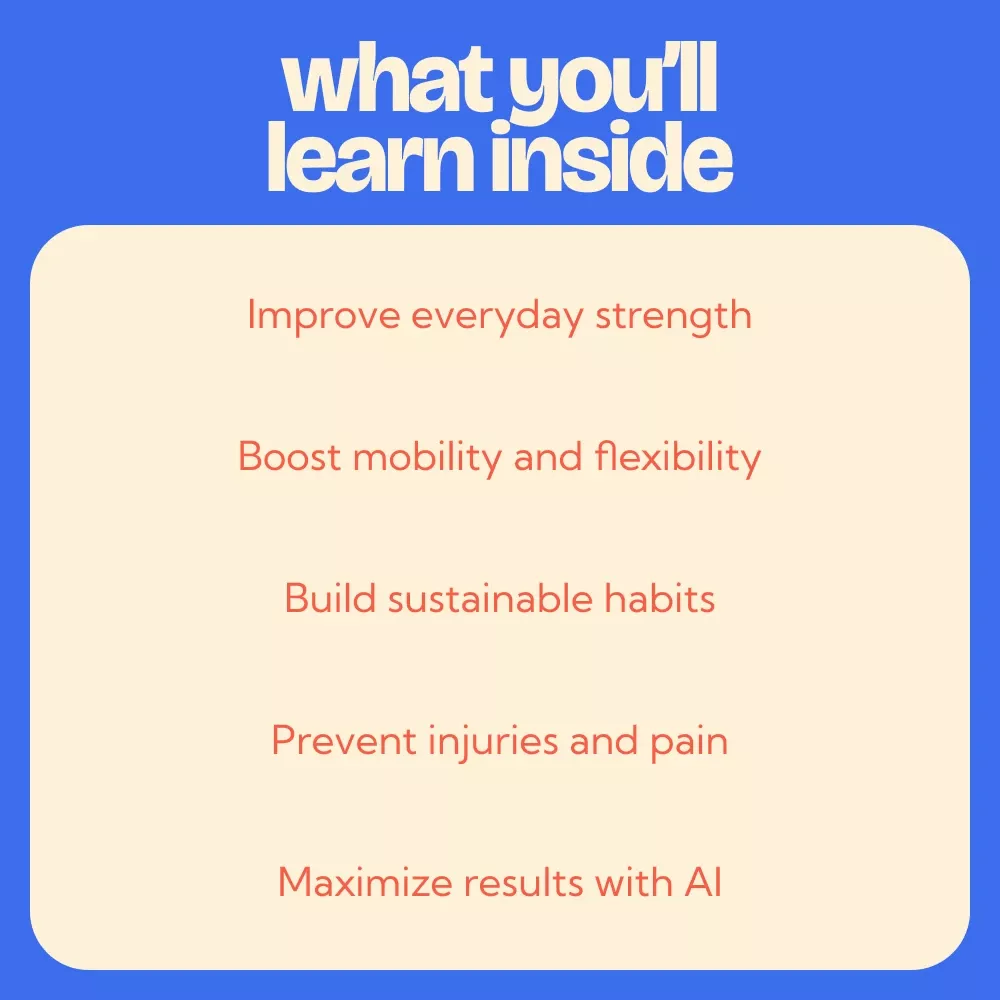 what you'll learn inside

Improve everyday strength

Boost mobility and flexibility

Build sustainable habits

Prevent injuries and pain

Maximize results with AI